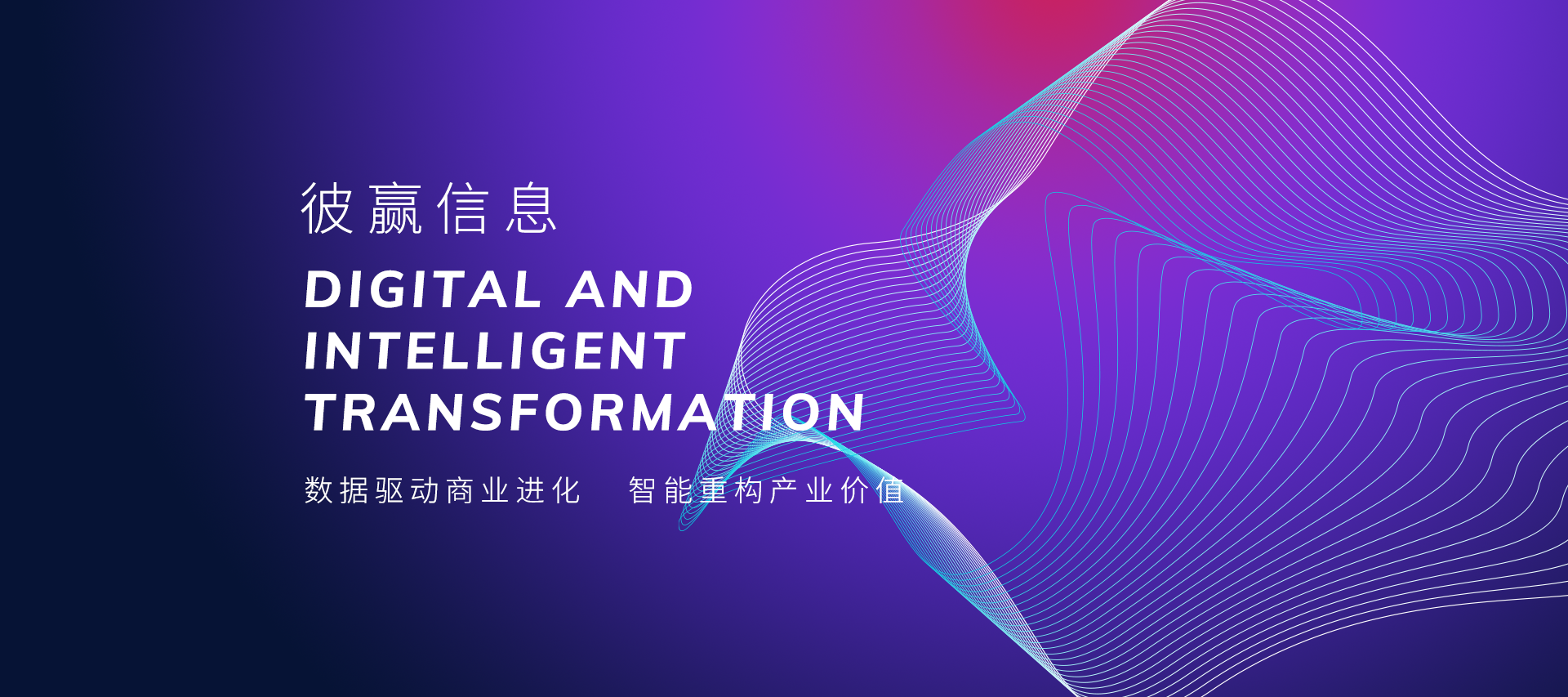 彼赢信息

DIGITAL AND INTELLIGENT TRANSFORMATION

数据驱动商业进化　智能重构产业价值